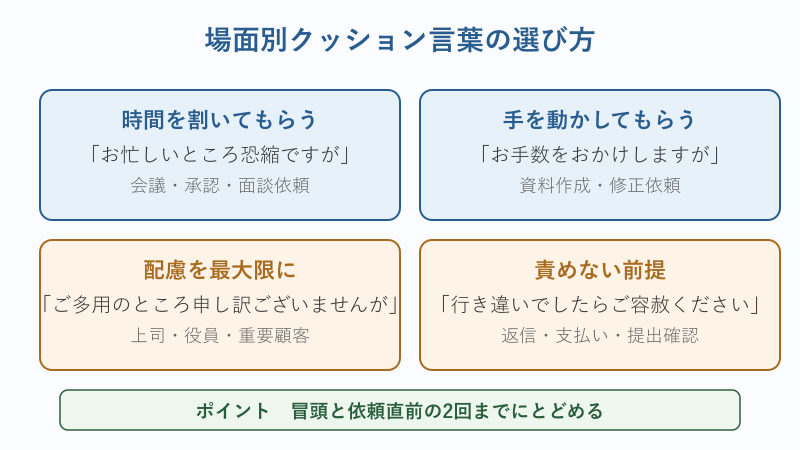 場面別クッション言葉の選び方

時間を割いてもらう
「お忙しいところ恐縮ですが」
会議・承認・面談依頼

手を動かしてもらう
「お手数をおかけしますが」
資料作成・修正依頼

配慮を最大限に
「ご多用のところ申し訳ございませんが」
上司・役員・重要顧客

責めない前提
「行き違いでしたらご容赦ください」
返信・支払い・提出確認

ポイント　冒頭と依頼直前の2回までにとどめる